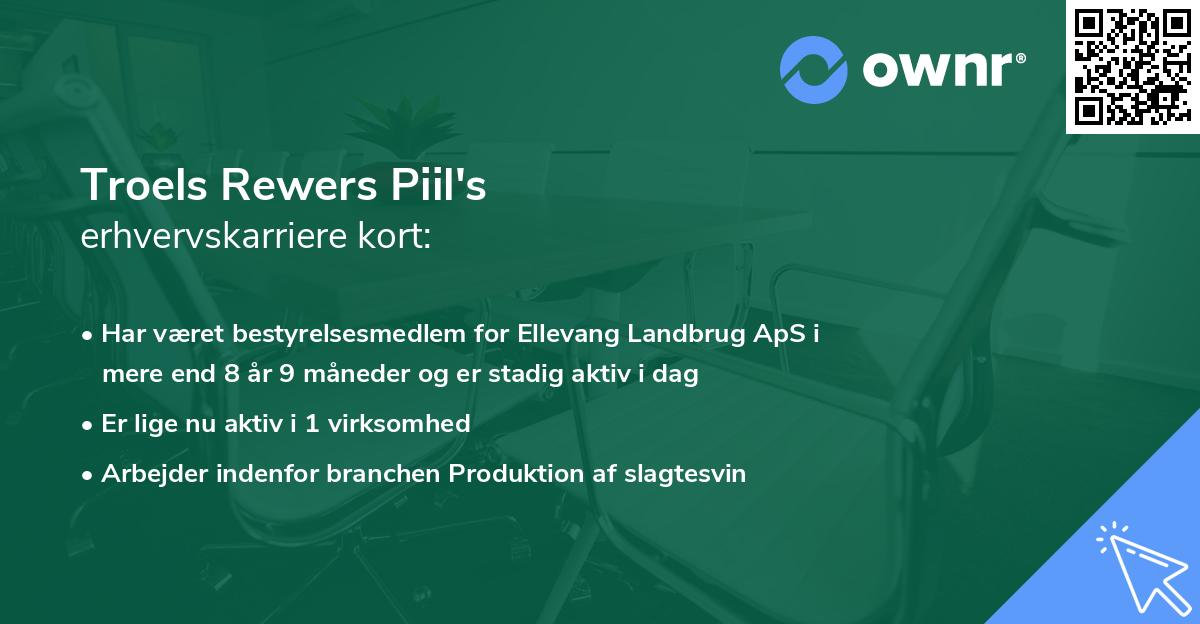 ownr®

Troels Rewers Piil's
erhvervskarriere kort:

• Har været bestyrelsesmedlem for Ellevang Landbrug ApS i mere end 8 år 9 måneder og er stadig aktiv i dag
• Er lige nu aktiv i 1 virksomhed
• Arbejder indenfor branchen Produktion af slagtesvin